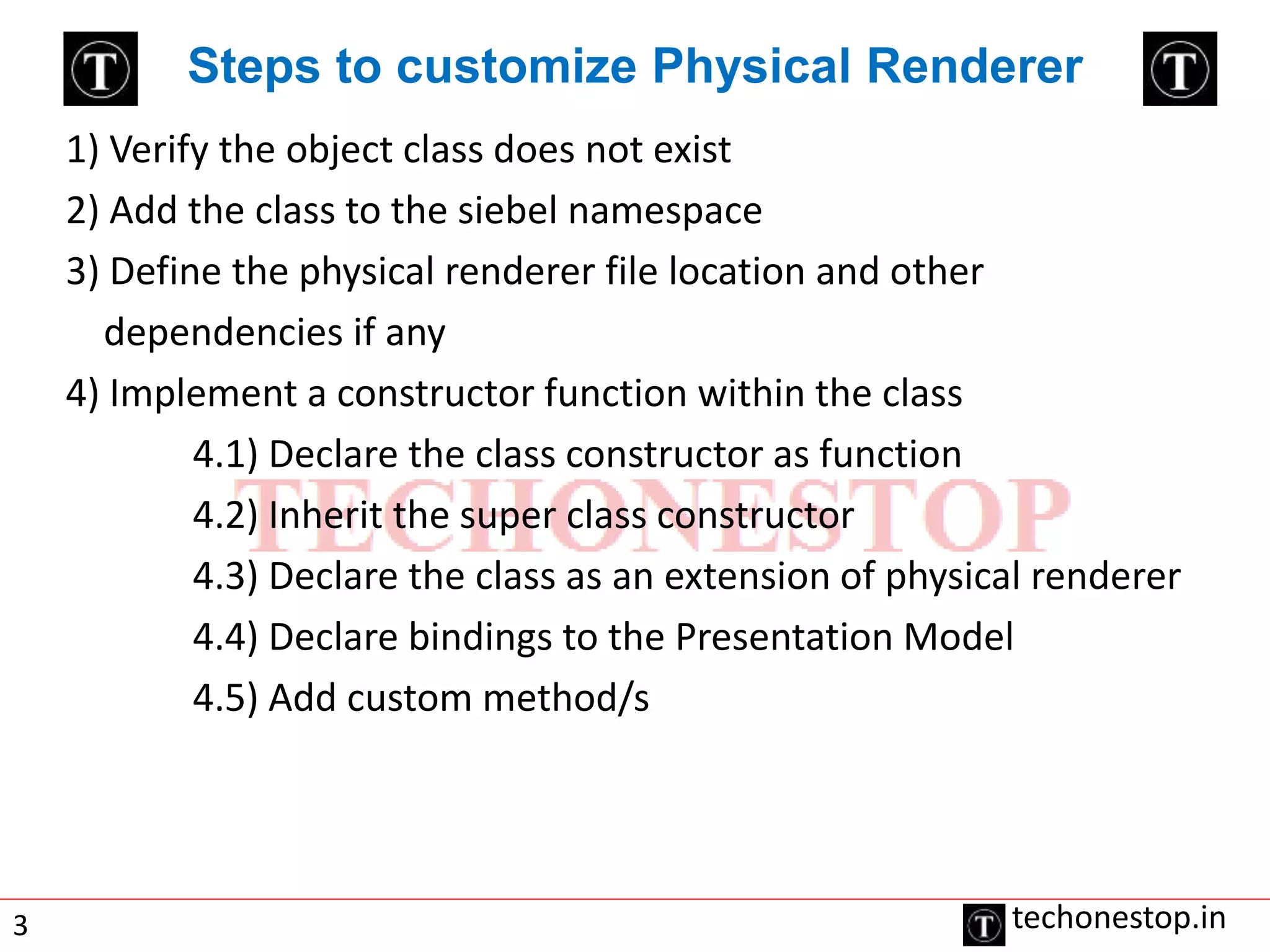 T Steps to customize Physical Renderer T

1) Verify the object class does not exist

2) Add the class to the siebel namespace

3) Define the physical renderer file location and other dependencies if any

4) Implement a constructor function within the class

4.1) Declare the class constructor as function

4.2) Inherit the super class constructor

4.3) Declare the class as an extension of physical renderer

4.4) Declare bindings to the Presentation Model

4.5) Add custom method/s

TECHONESTOP

3

T techonestop.in